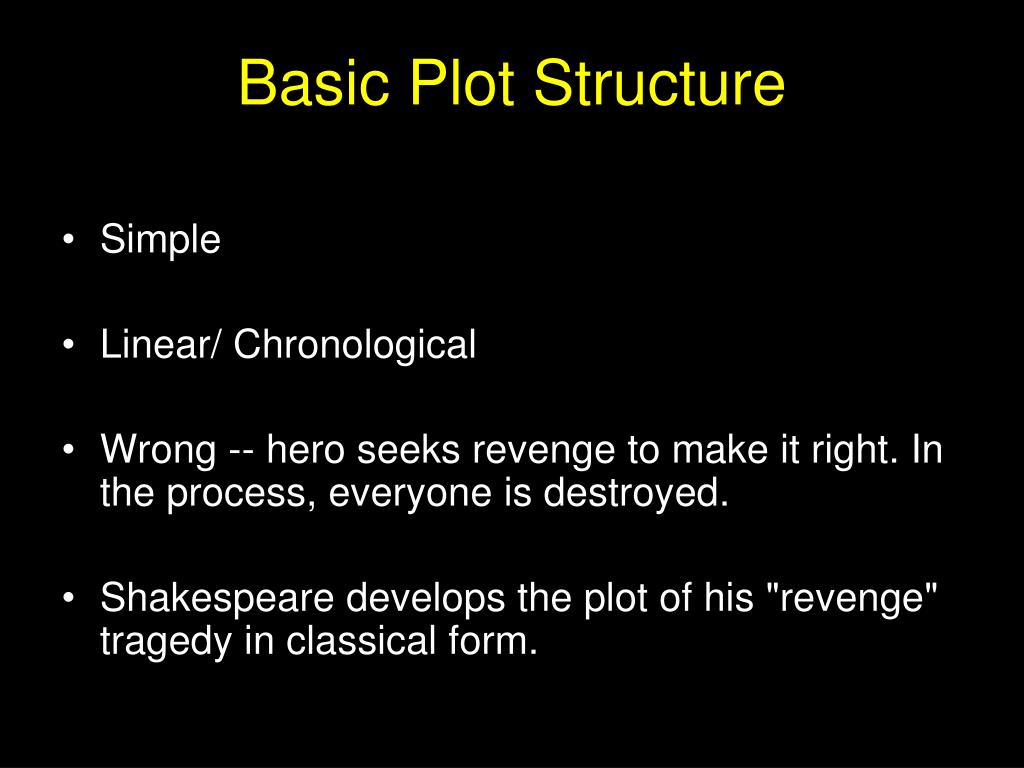 Basic Plot Structure

• Simple

• Linear/ Chronological

• Wrong -- hero seeks revenge to make it right. In the process, everyone is destroyed.

• Shakespeare develops the plot of his "revenge" tragedy in classical form.